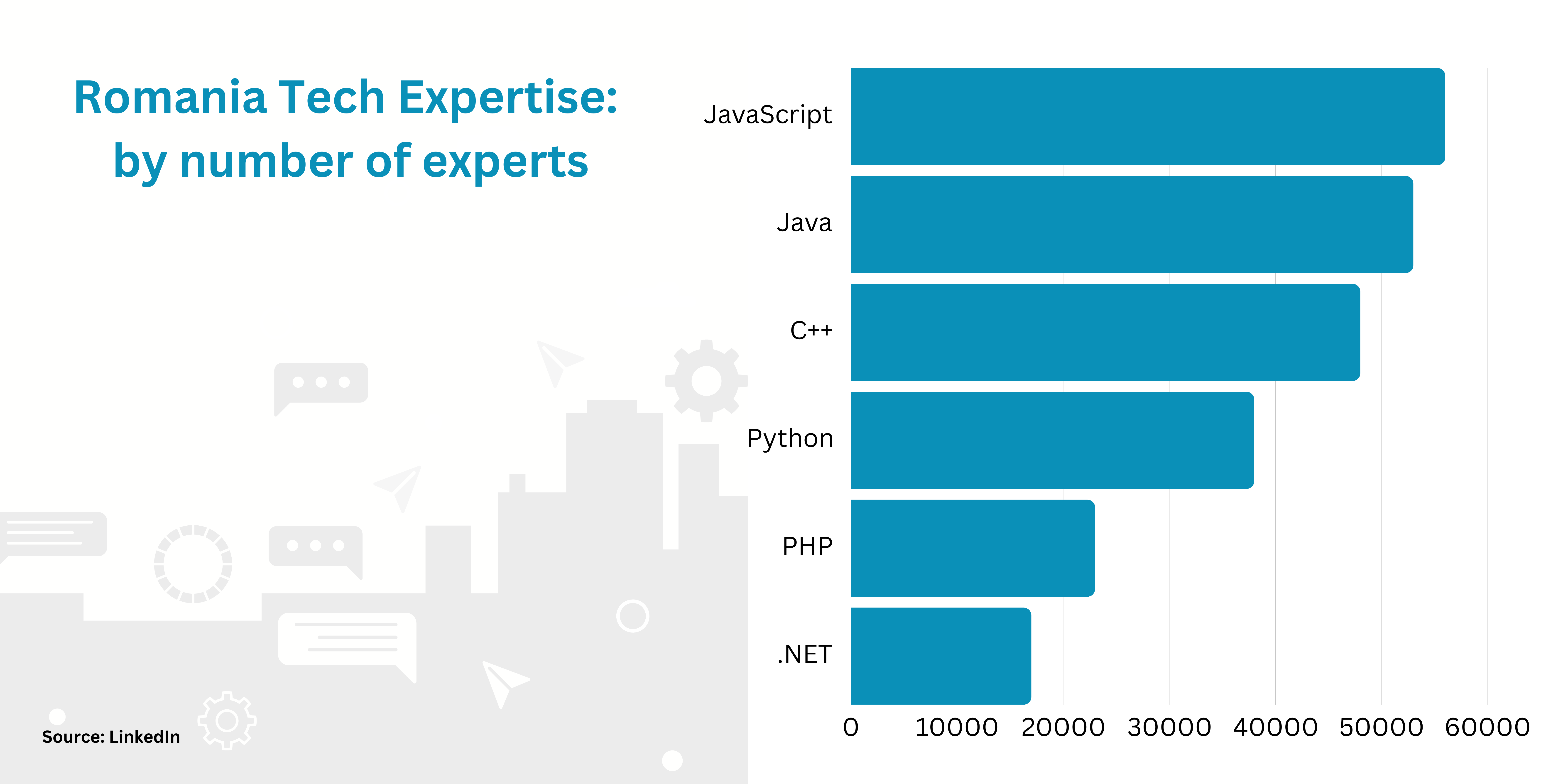 Romania Tech Expertise:
by number of experts

JavaScript
Java
C++
Python
PHP
.NET

0 10000 20000 30000 40000 50000 60000

Source: LinkedIn